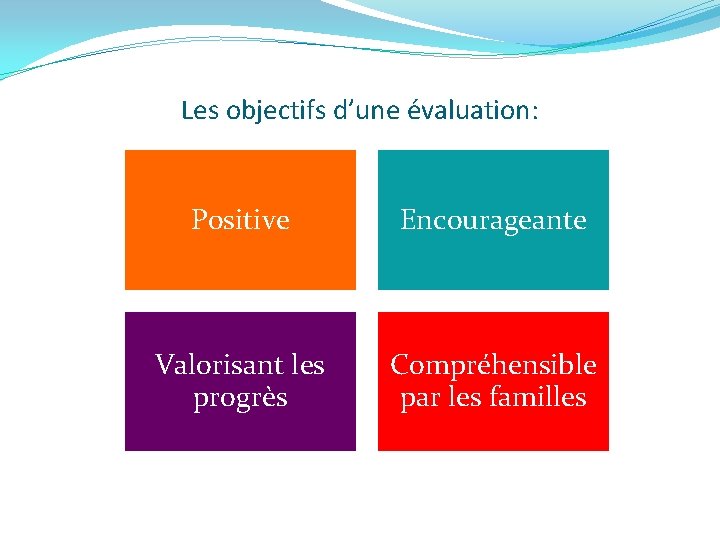 Les objectifs d'une évaluation:

Positive

Encourageante

Valorisant les progrès

Compréhensible par les familles